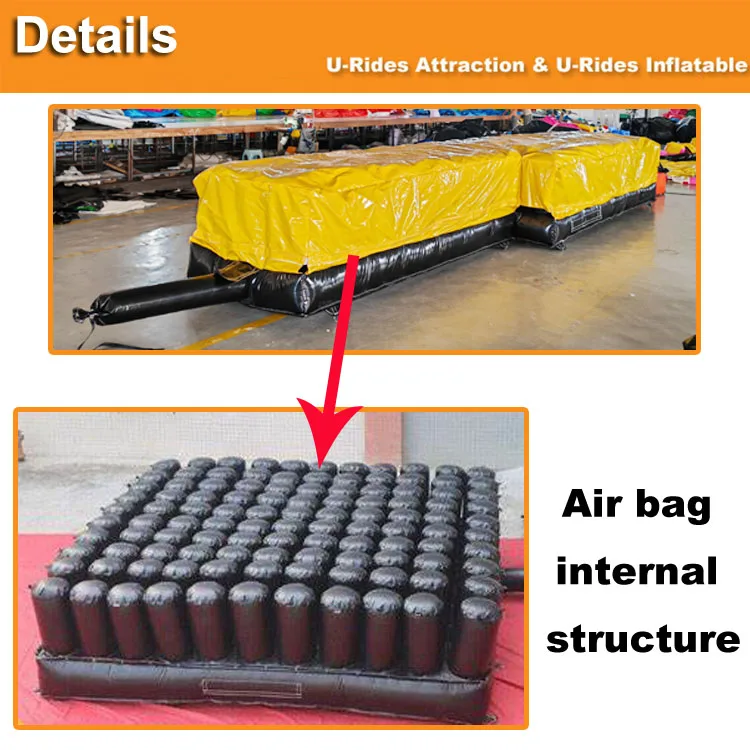 Details

U-Rides Attraction & U-Rides Inflatable

Air bag internal structure